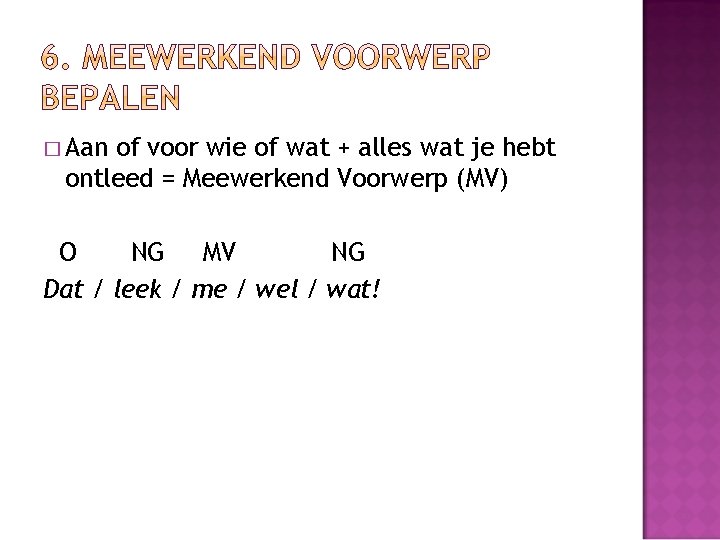 6. MEEWERKEND VOORWERP BEPALEN

□ Aan of voor wie of wat + alles wat je hebt ontleed = Meewerkend Voorwerp (MV)

O NG MV NG
Dat / leek / me / wel / wat!